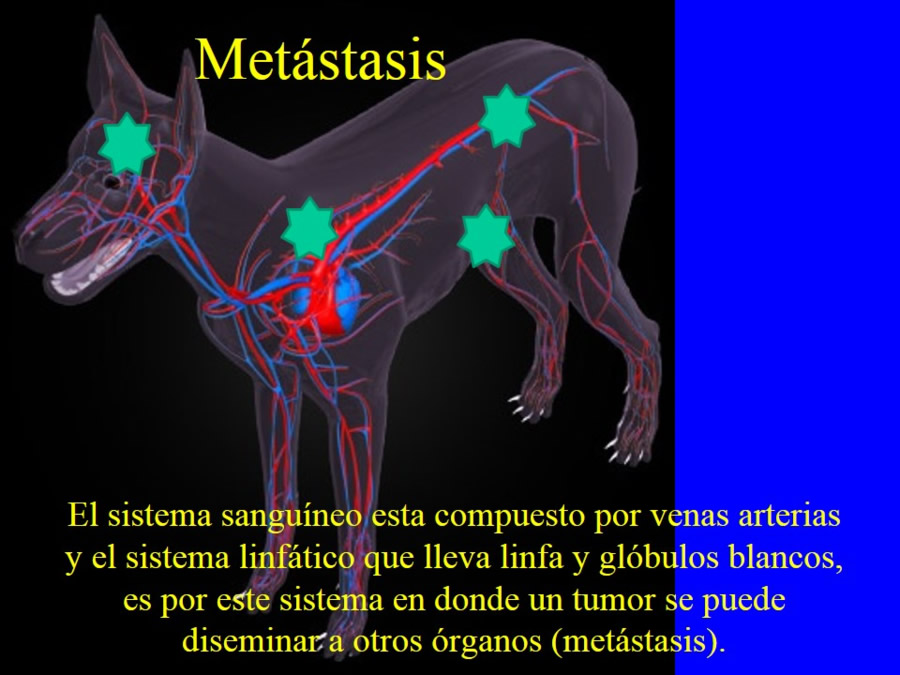 Metástasis

El sistema sanguíneo esta compuesto por venas arterias y el sistema linfático que lleva linfa y glóbulos blancos, es por este sistema en donde un tumor se puede diseminar a otros órganos (metástasis).